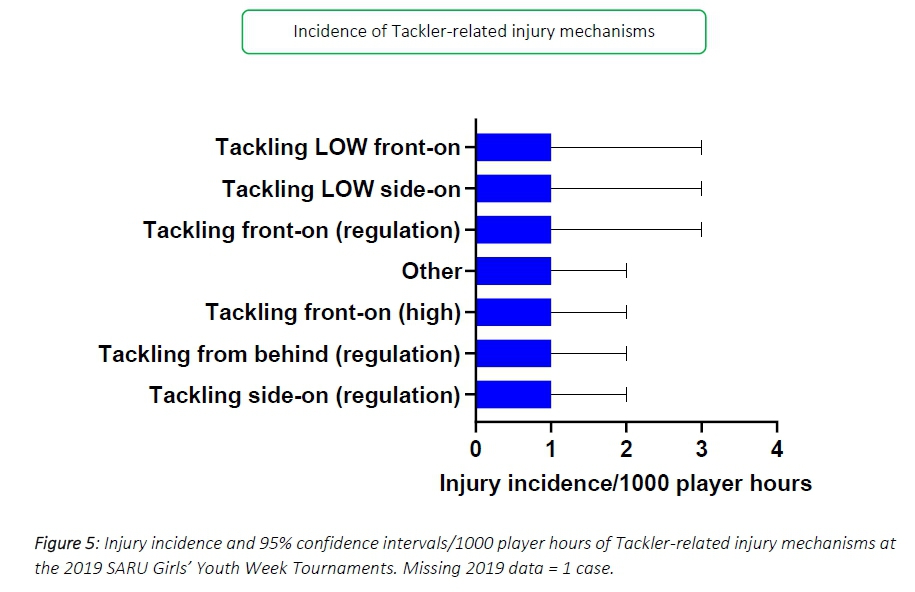 Incidence of Tackler-related injury mechanisms

Tackling LOW front-on
Tackling LOW side-on
Tackling front-on (regulation)
Other
Tackling front-on (high)
Tackling from behind (regulation)
Tackling side-on (regulation)

0 1 2 3 4
Injury incidence/1000 player hours

Figure 5: Injury incidence and 95% confidence intervals/1000 player hours of Tackler-related injury mechanisms at the 2019 SARU Girls' Youth Week Tournaments. Missing 2019 data = 1 case.